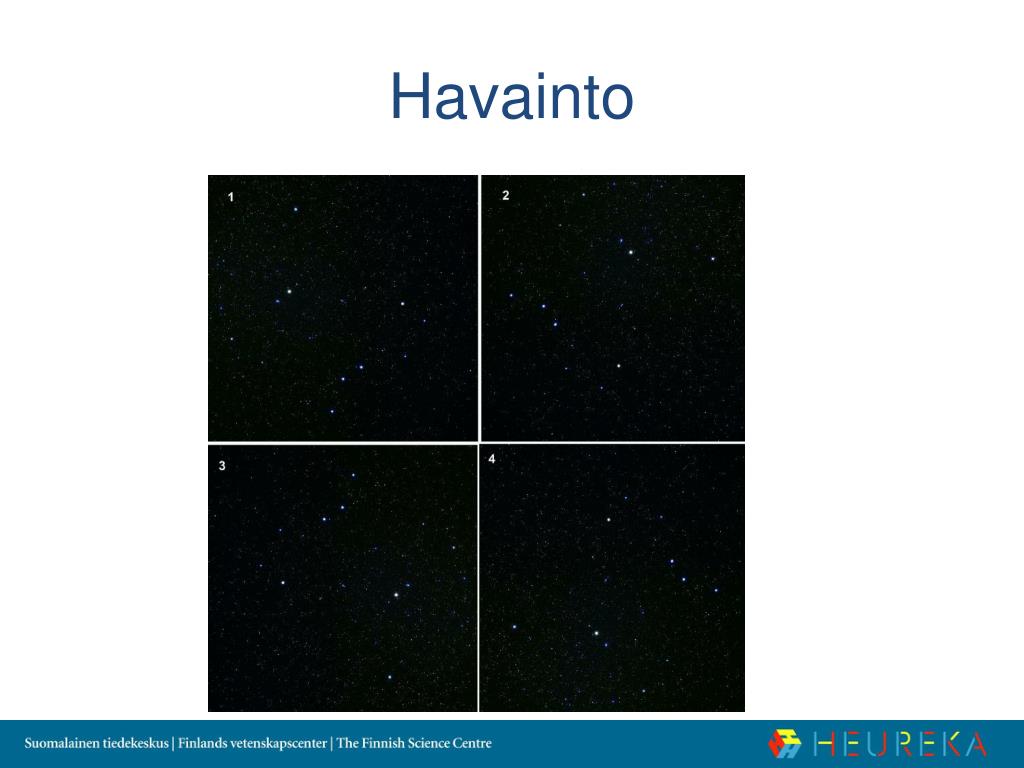 Havainto

1

2

3

4

Suomalainen tiedekeskus | Finlands vetenskapscenter | The Finnish Science Centre

HEUREKA